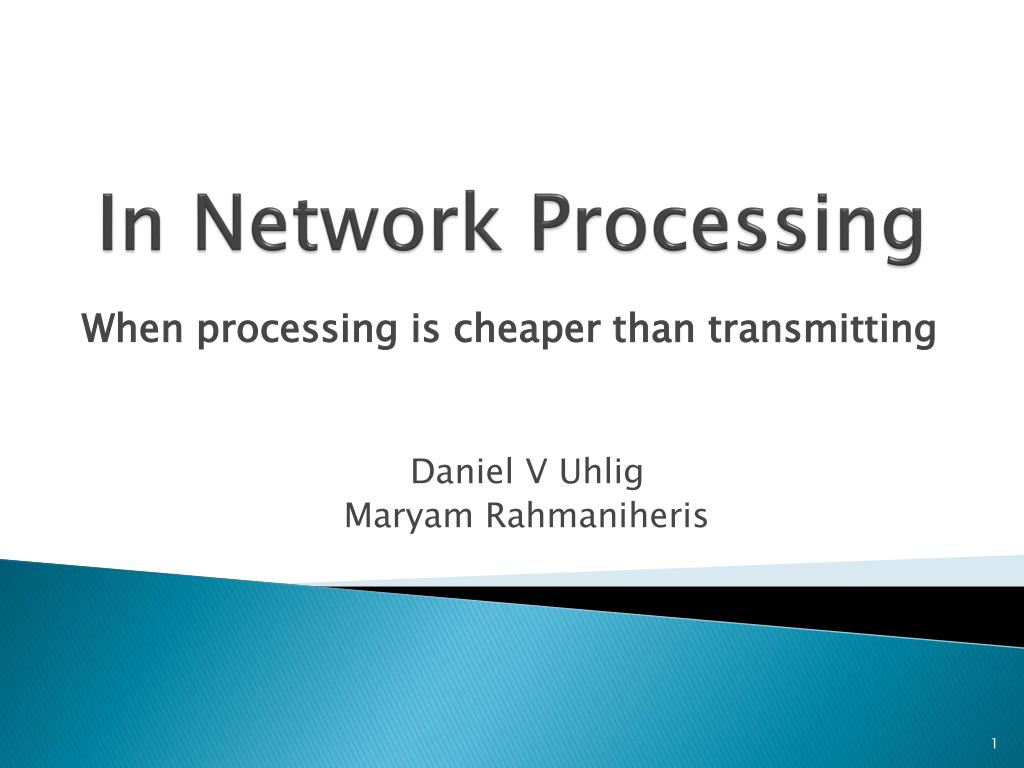 In Network Processing

When processing is cheaper than transmitting

Daniel V Uhlig
Maryam Rahmaniheris

1